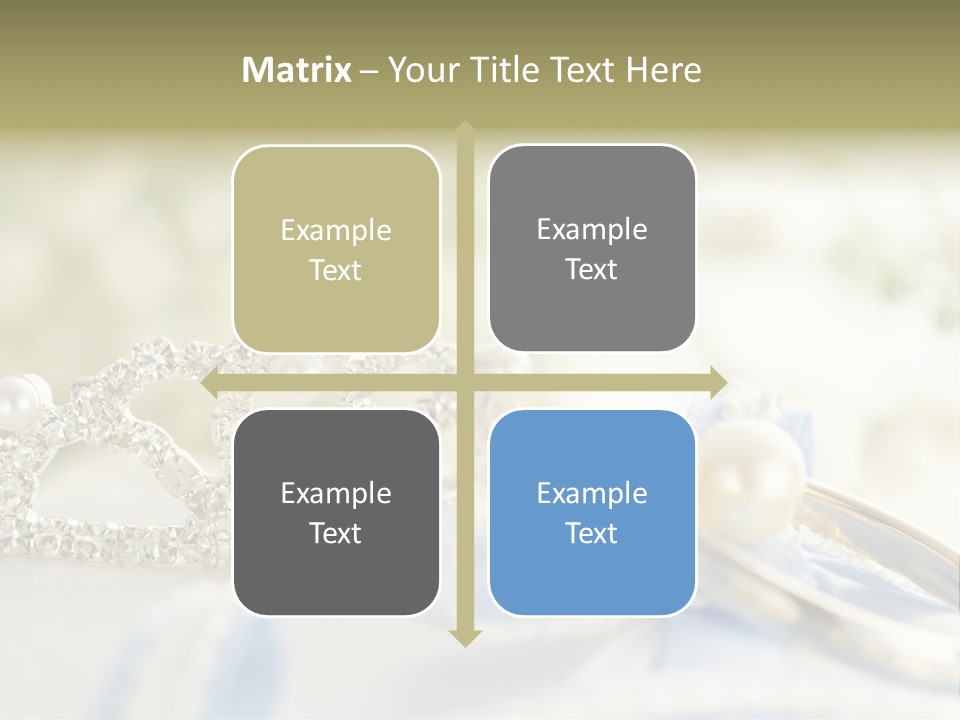 Matrix – Your Title Text Here

Example Text

Example Text

Example Text

Example Text